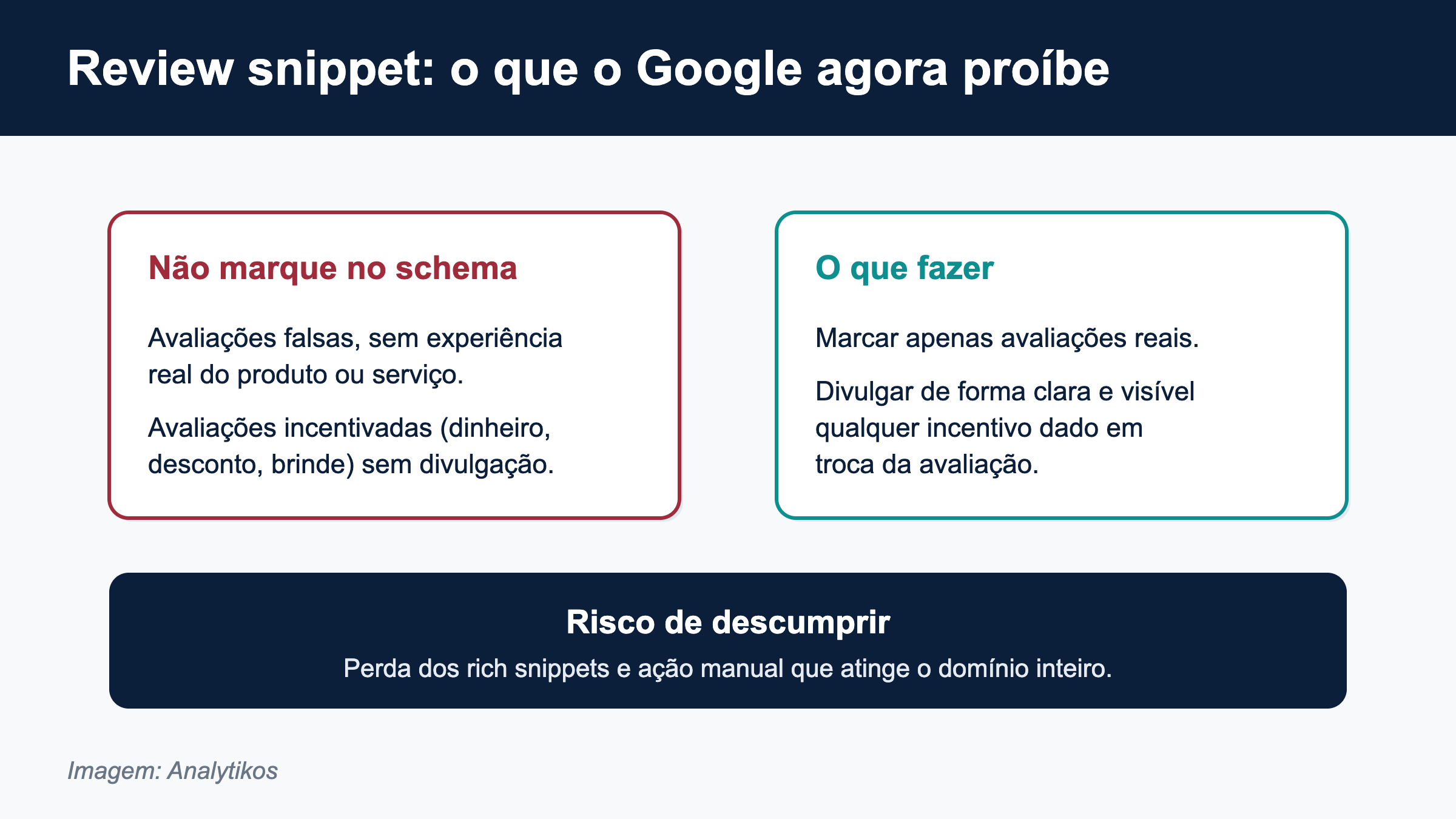 Review snippet: o que o Google agora proíbe

Não marque no schema

Avaliações falsas, sem experiência real do produto ou serviço.

Avaliações incentivadas (dinheiro, desconto, brinde) sem divulgação.

O que fazer

Marcar apenas avaliações reais.

Divulgar de forma clara e visível qualquer incentivo dado em troca da avaliação.

Risco de descumprir

Perda dos rich snippets e ação manual que atinge o domínio inteiro.

Imagem: Analytikos